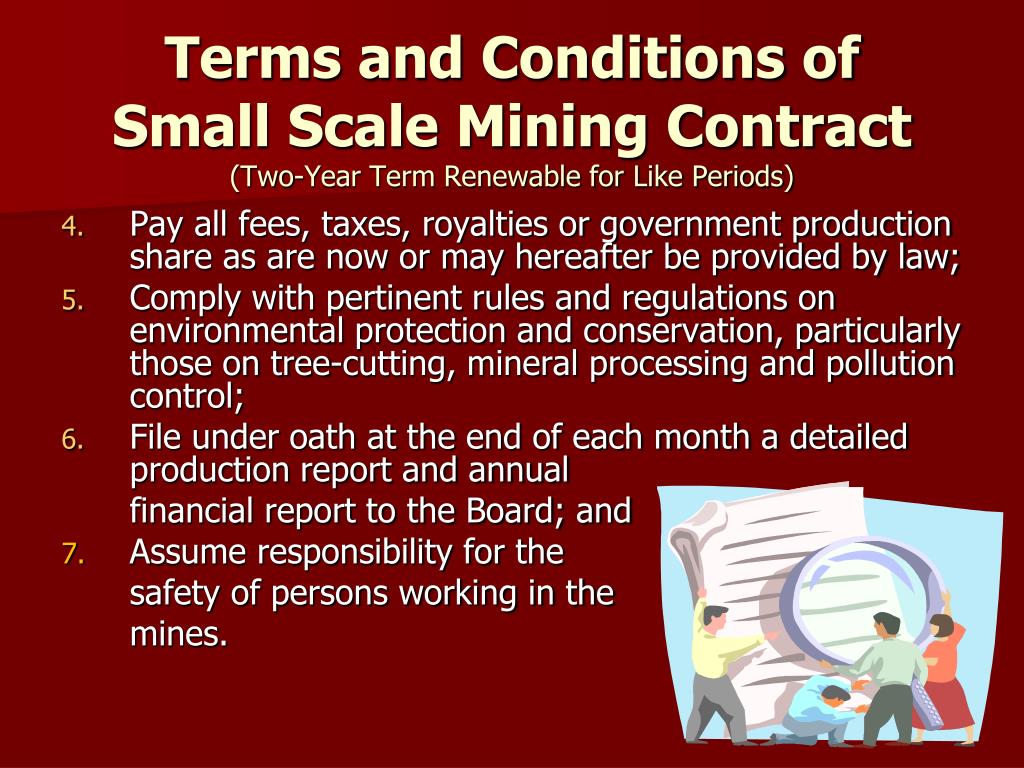 Terms and Conditions of Small Scale Mining Contract
(Two-Year Term Renewable for Like Periods)

4. Pay all fees, taxes, royalties or government production share as are now or may hereafter be provided by law;
5. Comply with pertinent rules and regulations on environmental protection and conservation, particularly those on tree-cutting, mineral processing and pollution control;
6. File under oath at the end of each month a detailed production report and annual financial report to the Board; and
7. Assume responsibility for the safety of persons working in the mines.